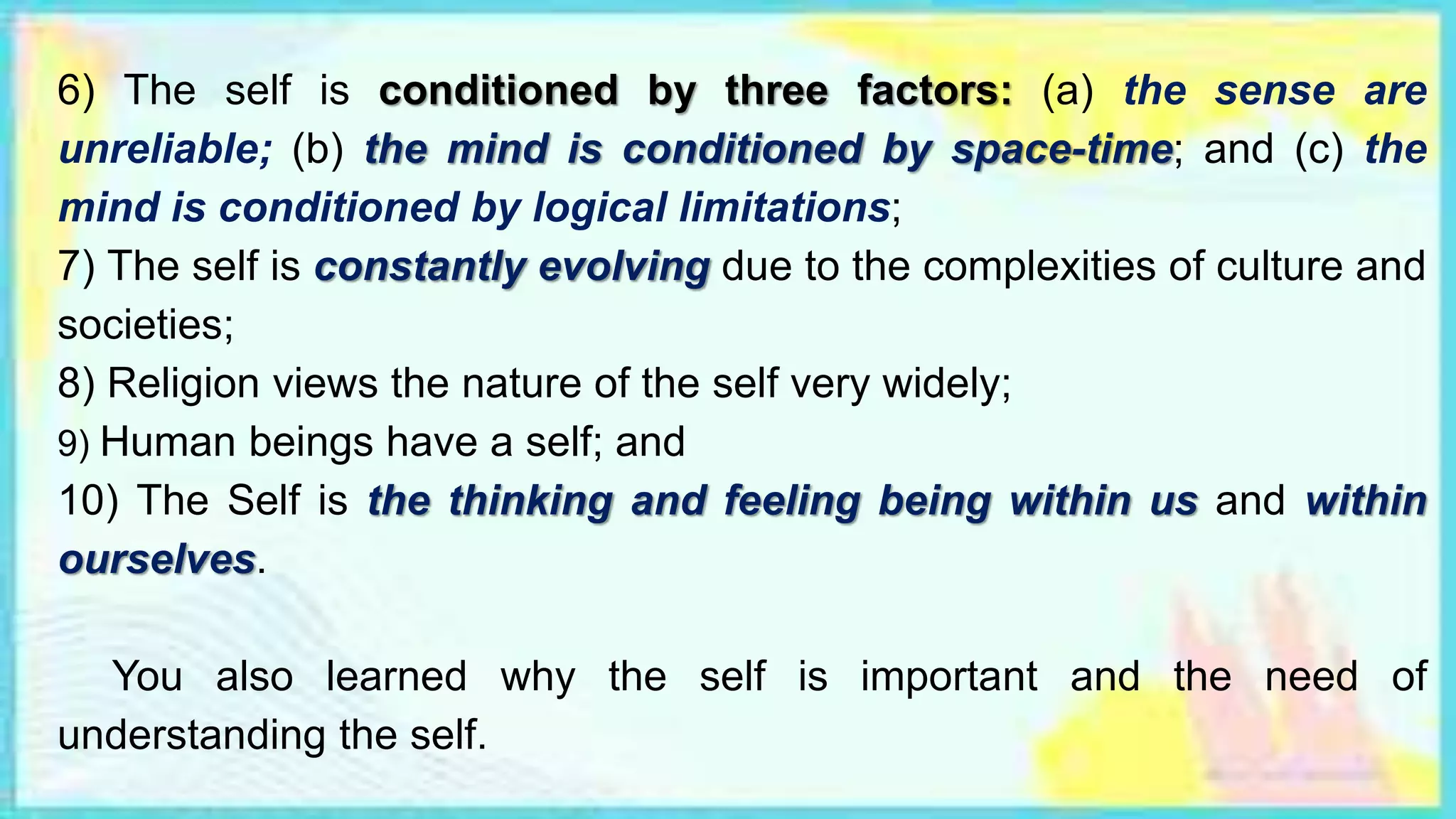 6) The self is conditioned by three factors: (a) the sense are unreliable; (b) the mind is conditioned by space-time; and (c) the mind is conditioned by logical limitations;
7) The self is constantly evolving due to the complexities of culture and societies;
8) Religion views the nature of the self very widely;
9) Human beings have a self; and
10) The Self is the thinking and feeling being within us and within ourselves.

You also learned why the self is important and the need of understanding the self.